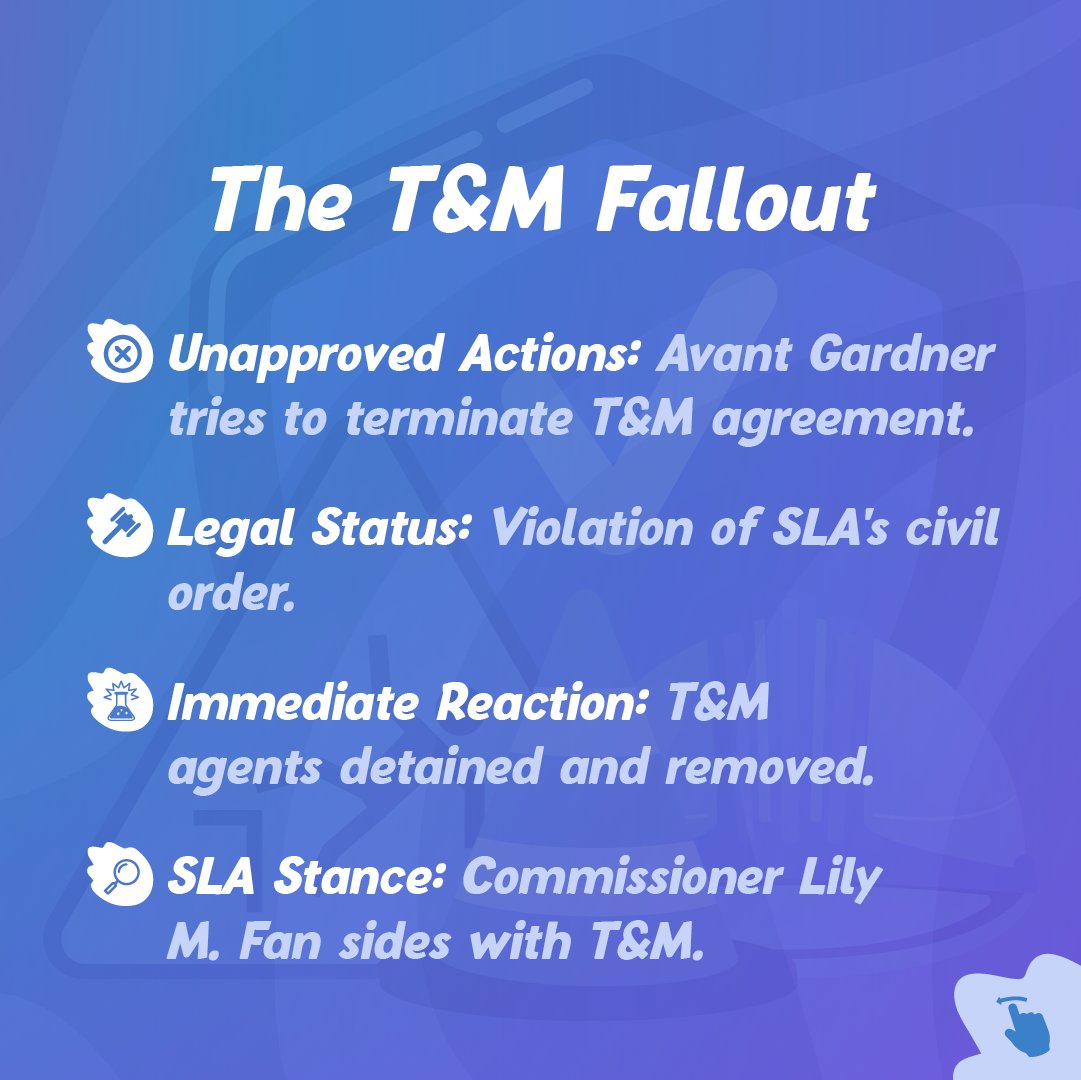 The T&M Fallout

Unapproved Actions: Avant Gardner tries to terminate T&M agreement.

Legal Status: Violation of SLA's civil order.

Immediate Reaction: T&M agents detained and removed.

SLA Stance: Commissioner Lily M. Fan sides with T&M.